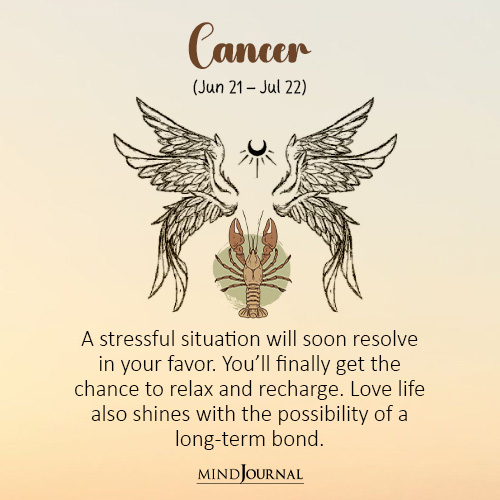 Cancer
(Jun 21 – Jul 22)

A stressful situation will soon resolve in your favor. You'll finally get the chance to relax and recharge. Love life also shines with the possibility of a long-term bond.

MINDJOURNAL